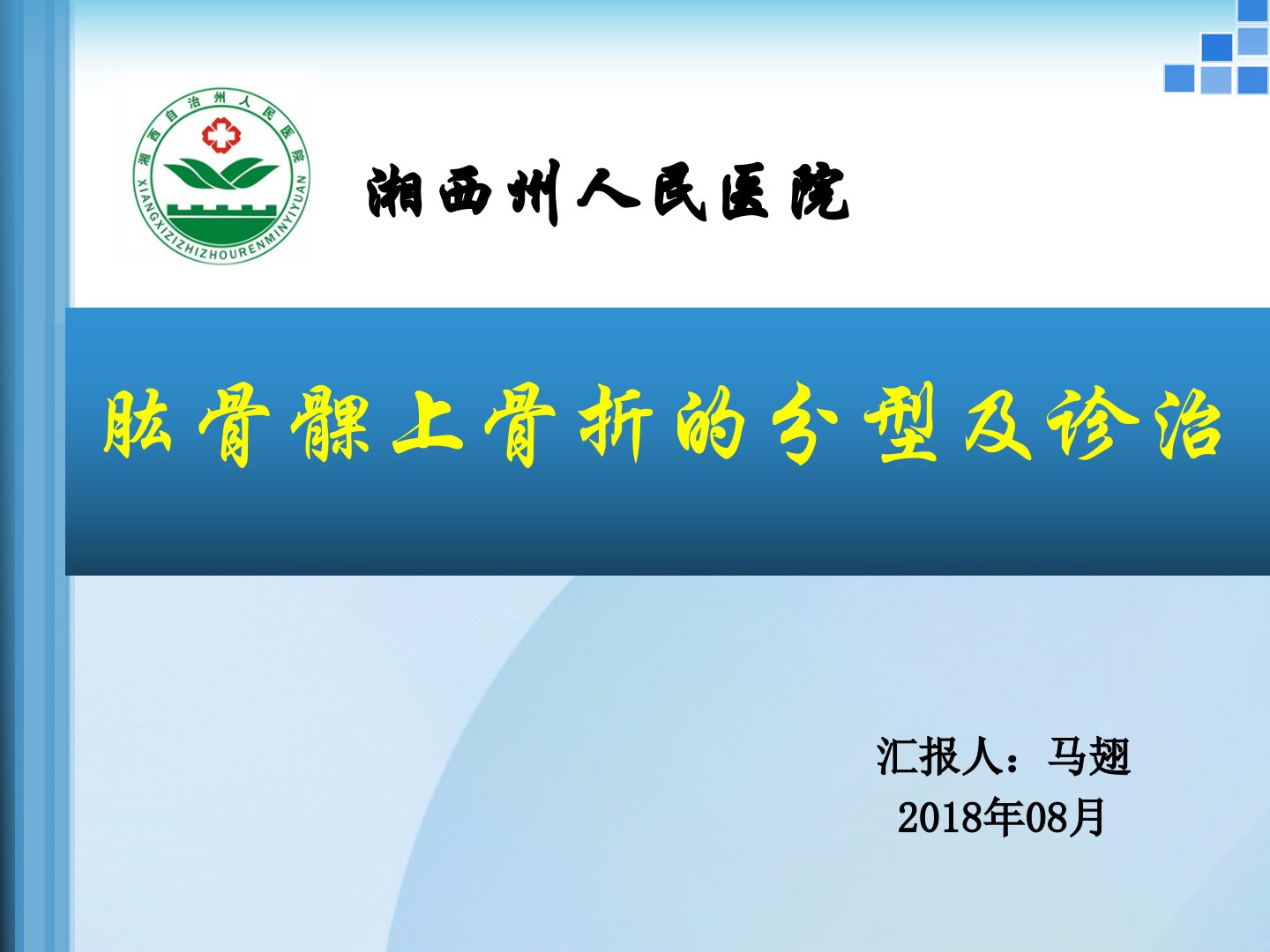 湘西自治州人民医院
XIANGXIZIZHIZHOURENMINYIYUAN

湘西州人民医院

肱骨髁上骨折的分型及诊治

汇报人：马翅
2018年08月